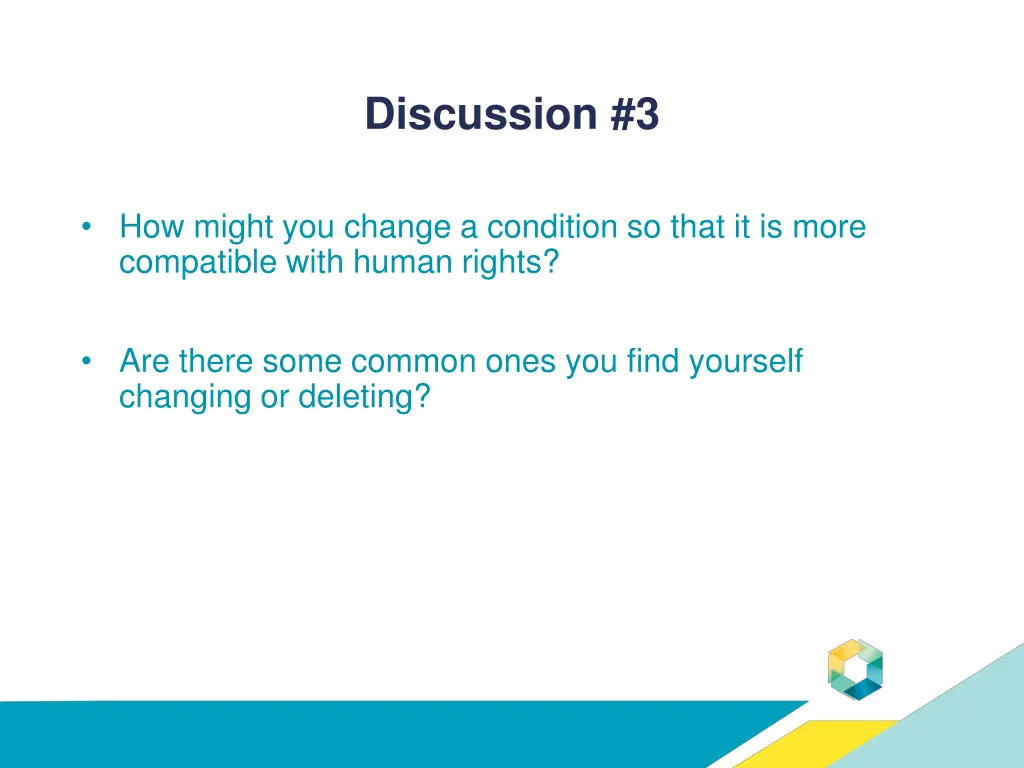 Discussion #3

• How might you change a condition so that it is more compatible with human rights?

• Are there some common ones you find yourself changing or deleting?